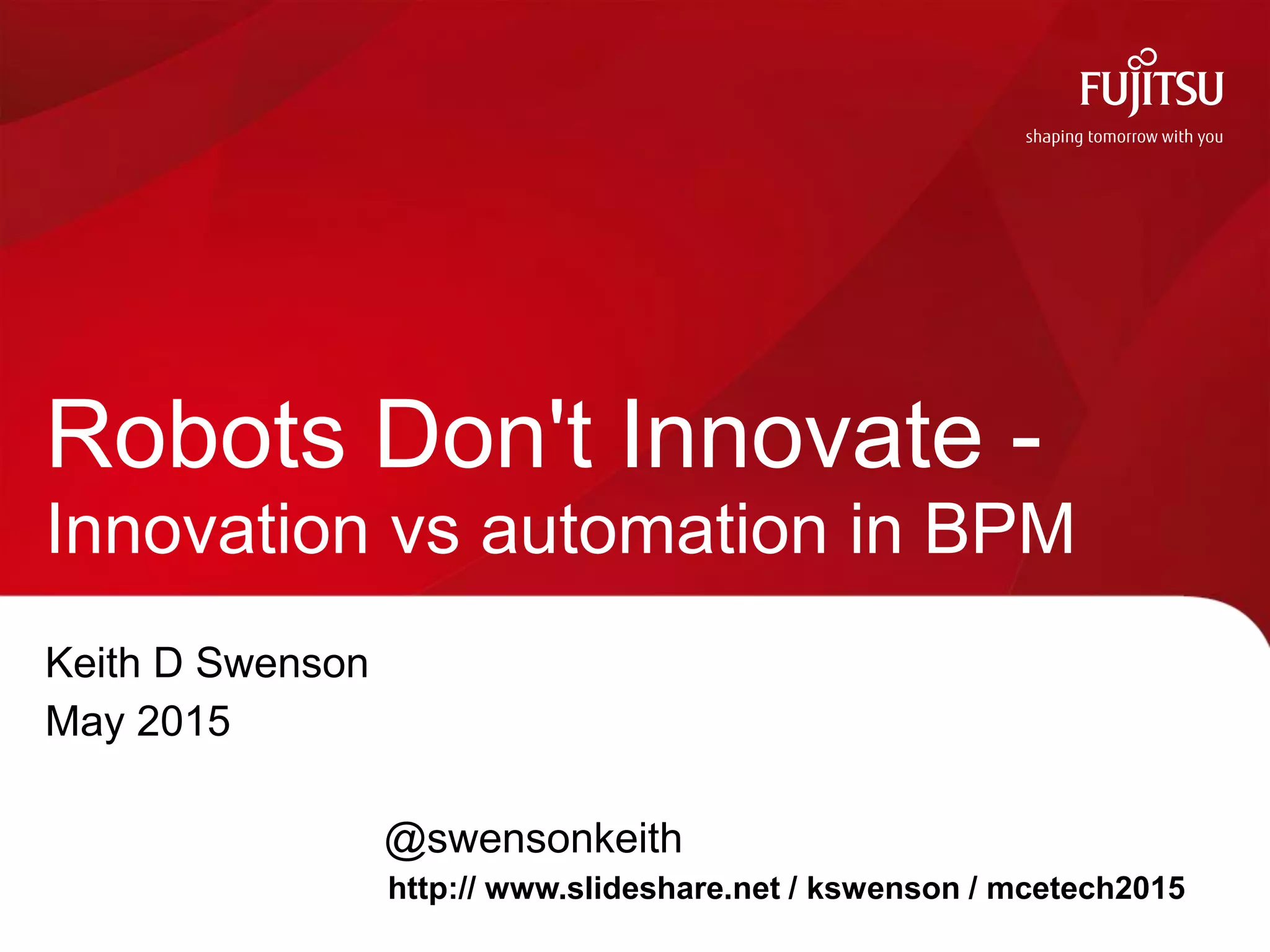 FUJITSU
shaping tomorrow with you

Robots Don't Innovate -
Innovation vs automation in BPM

Keith D Swenson
May 2015

@swensonkeith
http:// www.slideshare.net / kswenson / mcetech2015